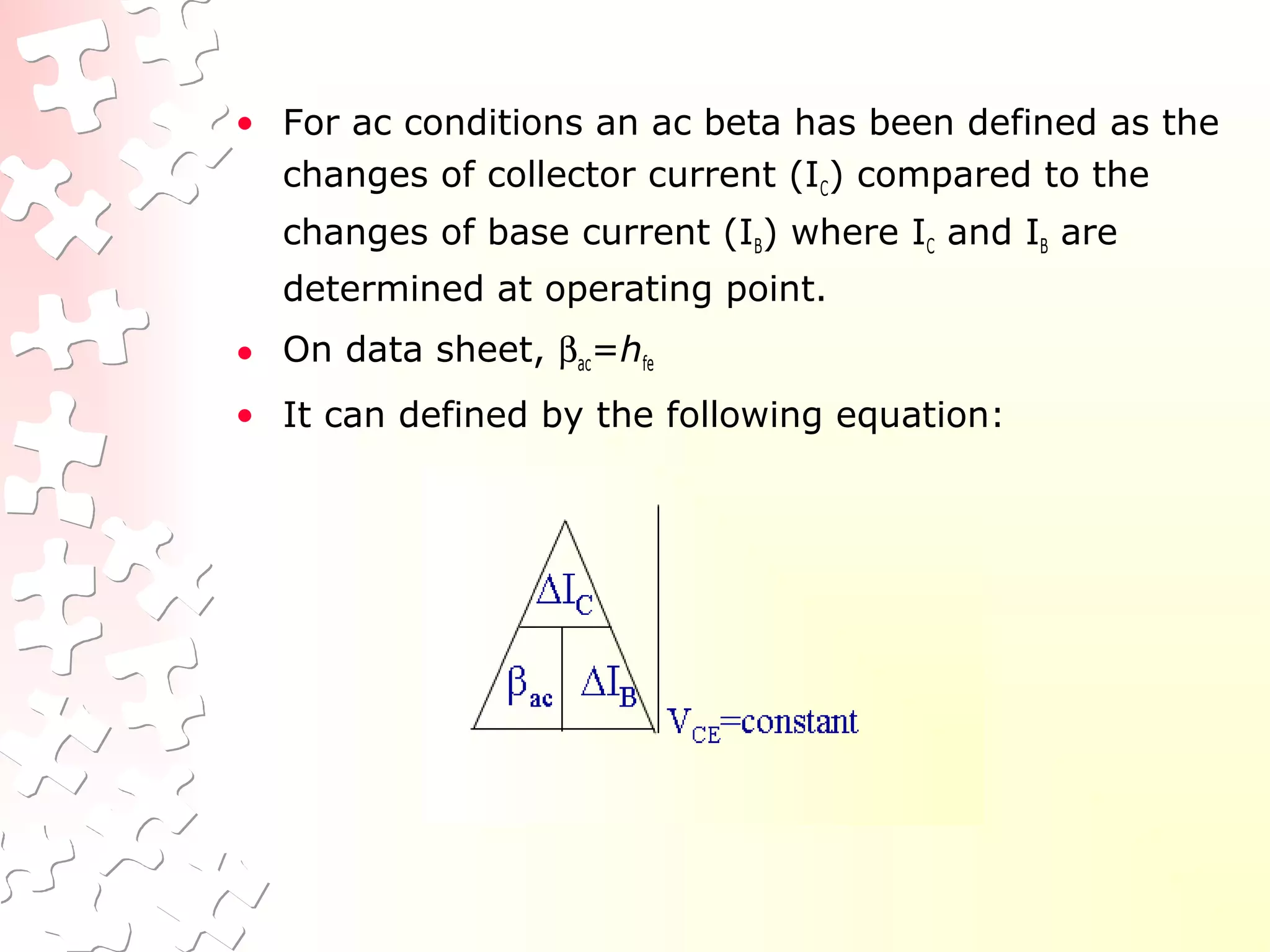 • For ac conditions an ac beta has been defined as the changes of collector current ($I_C$) compared to the changes of base current ($I_B$) where $I_C$ and $I_B$ are determined at operating point.

• On data sheet, $\beta_{ac}=h_{fe}$

• It can defined by the following equation:

$\Delta I_C$

$\beta_{ac}$ $\Delta I_B$

$V_{CE}$=constant